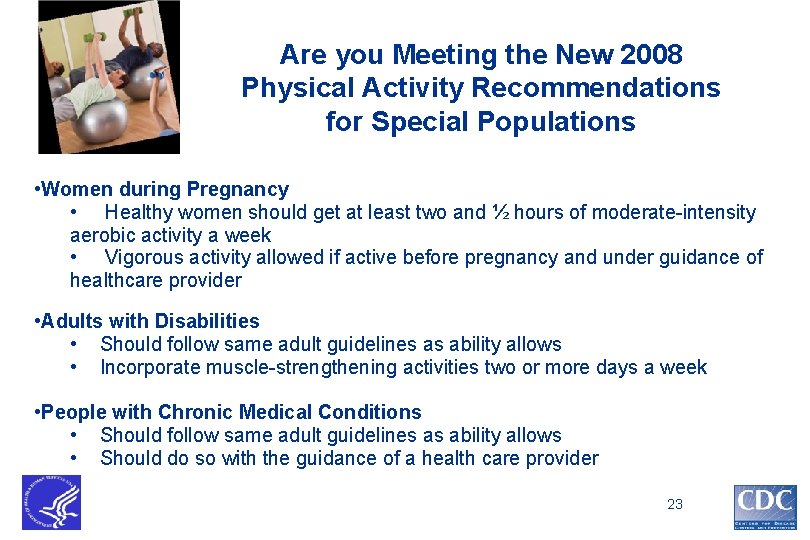 Are you Meeting the New 2008 Physical Activity Recommendations for Special Populations

•Women during Pregnancy
• Healthy women should get at least two and ½ hours of moderate-intensity aerobic activity a week
• Vigorous activity allowed if active before pregnancy and under guidance of healthcare provider

•Adults with Disabilities
• Should follow same adult guidelines as ability allows
• Incorporate muscle-strengthening activities two or more days a week

•People with Chronic Medical Conditions
• Should follow same adult guidelines as ability allows
• Should do so with the guidance of a health care provider

23

CDC